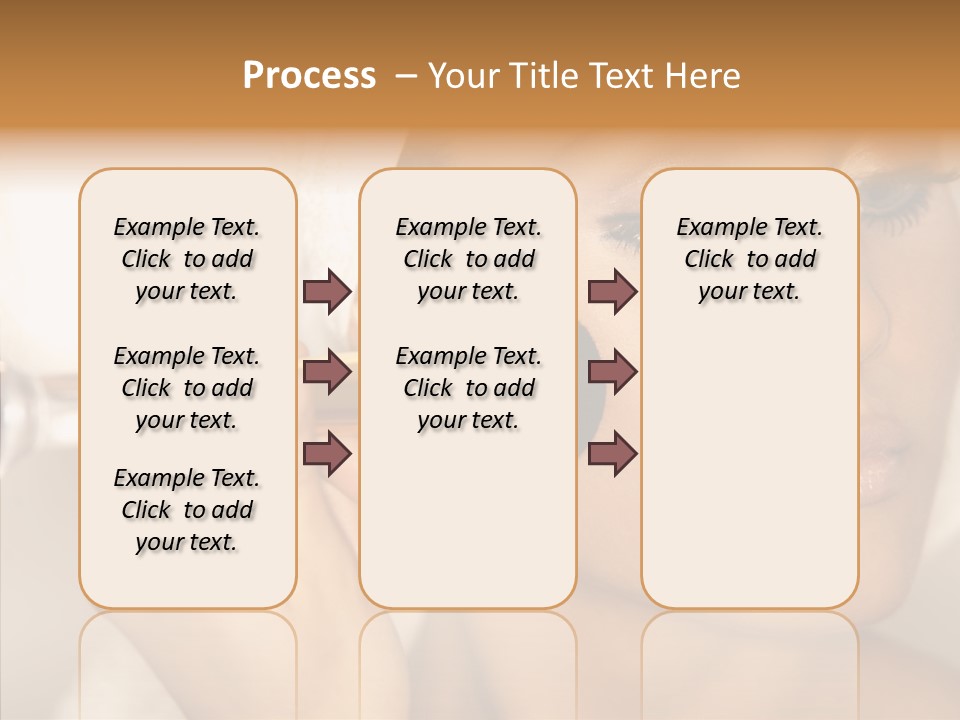 Process – Your Title Text Here

Example Text. Click to add your text.

Example Text. Click to add your text.

Example Text. Click to add your text.

Example Text. Click to add your text.

Example Text. Click to add your text.

Example Text. Click to add your text.